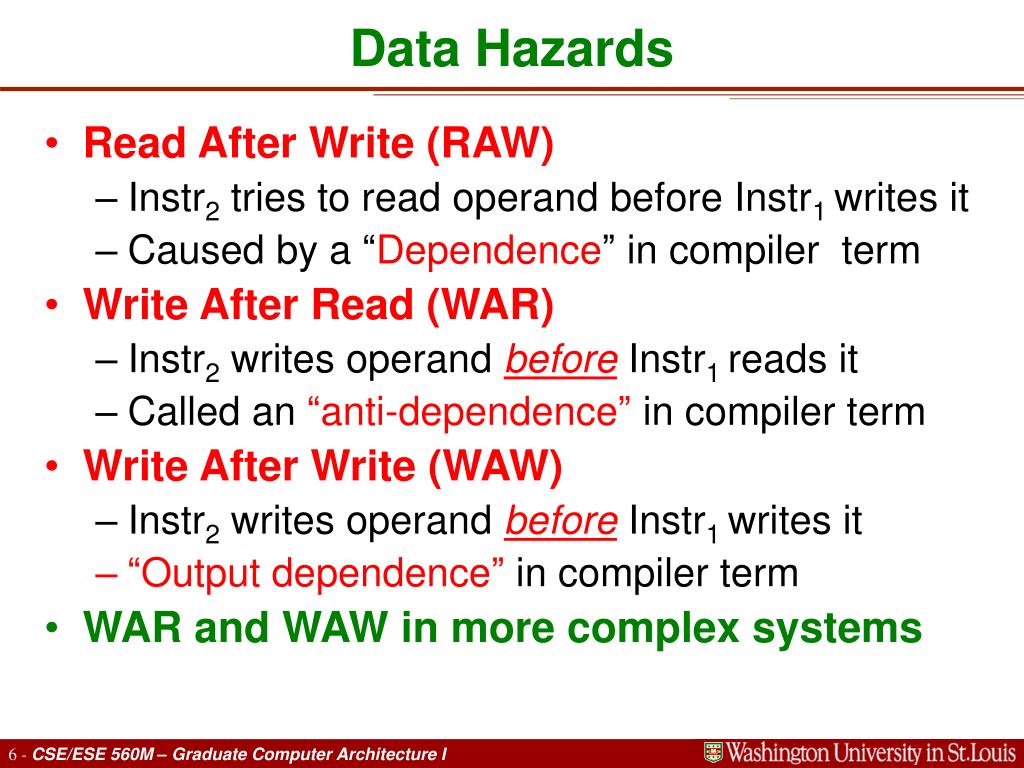 Data Hazards

• Read After Write (RAW)
– Instr$_2$ tries to read operand before Instr$_1$ writes it
– Caused by a “Dependence” in compiler term
• Write After Read (WAR)
– Instr$_2$ writes operand before Instr$_1$ reads it
– Called an “anti-dependence” in compiler term
• Write After Write (WAW)
– Instr$_2$ writes operand before Instr$_1$ writes it
– “Output dependence” in compiler term
• WAR and WAW in more complex systems

6 - CSE/ESE 560M – Graduate Computer Architecture I
Washington University in St.Louis